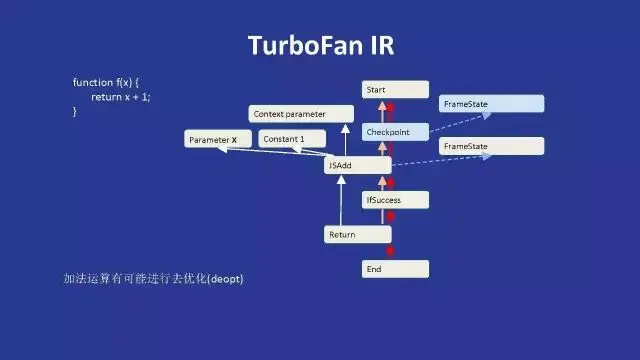 TurboFan IR

function f(x) {
return x + 1;
}

Start

FrameState

Context parameter

Checkpoint

Parameter X

Constant 1

FrameState

JSAdd

IfSuccess

Return

End

加法运算有可能进行去优化(deopt)